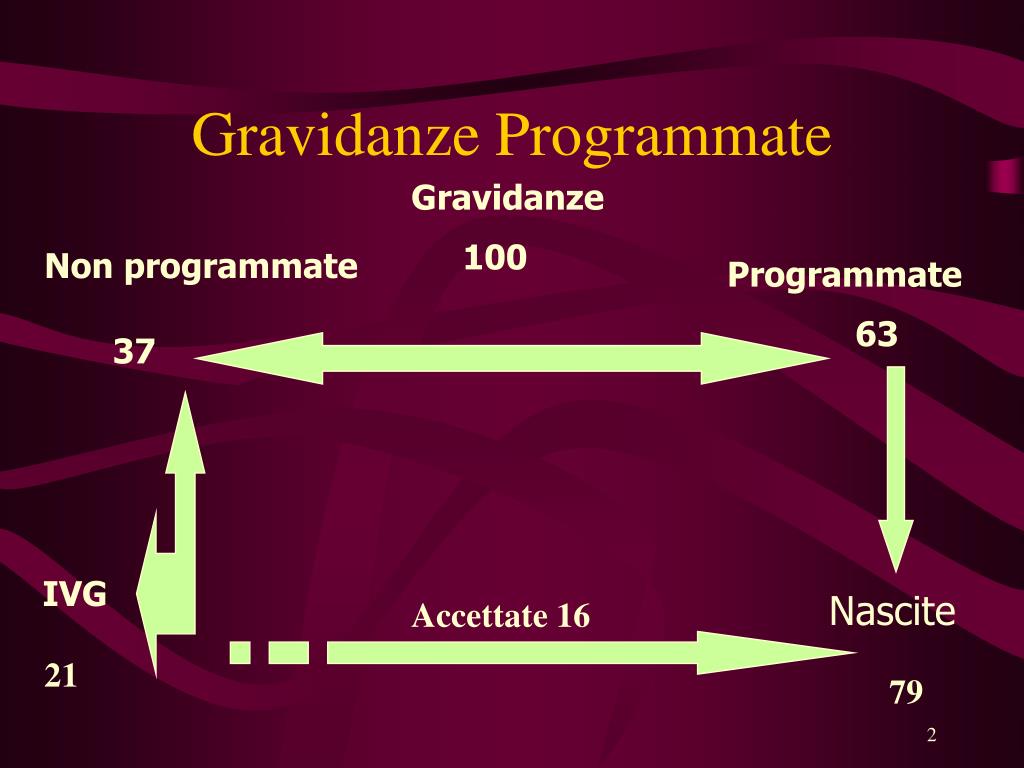 Gravidanze Programmate

Gravidanze

100

Non programmate

37

Programmate

63

IVG

21

Accettate 16

Nascite

79

2